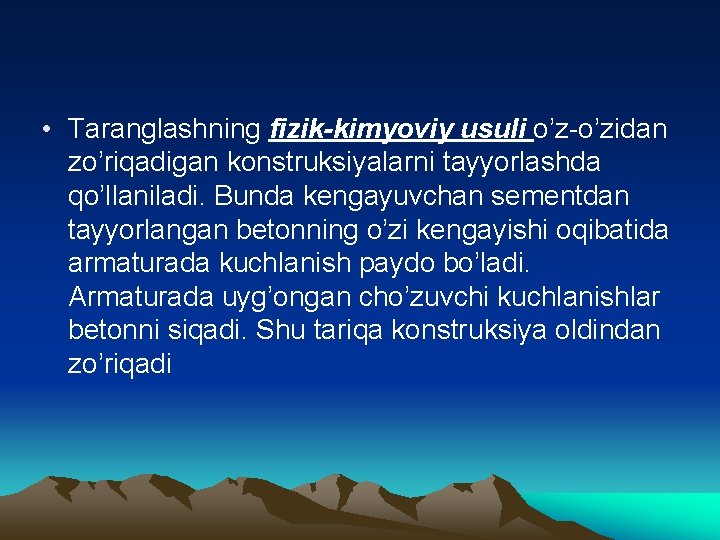 • Taranglashning fizik-kimyoviy usuli o’z-o’zidan zo’riqadigan konstruksiyalarni tayyorlashda qo’llaniladi. Bunda kengayuvchan sementdan tayyorlangan betonning o’zi kengayishi oqibatida armaturada kuchlanish paydo bo’ladi. Armaturada uyg’ongan cho’zuvchi kuchlanishlar betonni siqadi. Shu tariqa konstruksiya oldindan zo’riqadi